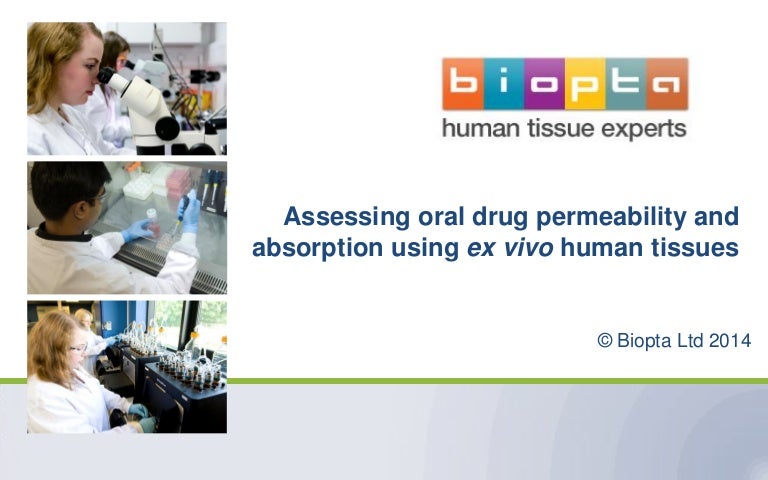 biopta
human tissue experts

Assessing oral drug permeability and absorption using ex vivo human tissues

© Biopta Ltd 2014